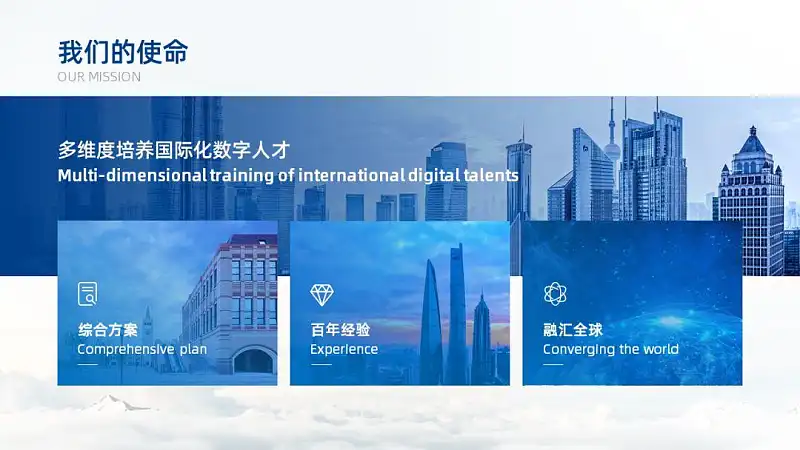 我们的使命
OUR MISSION

多维度培养国际化数字人才
Multi-dimensional training of international digital talents

综合方案
Comprehensive plan

百年经验
Experience

融汇全球
Converging the world